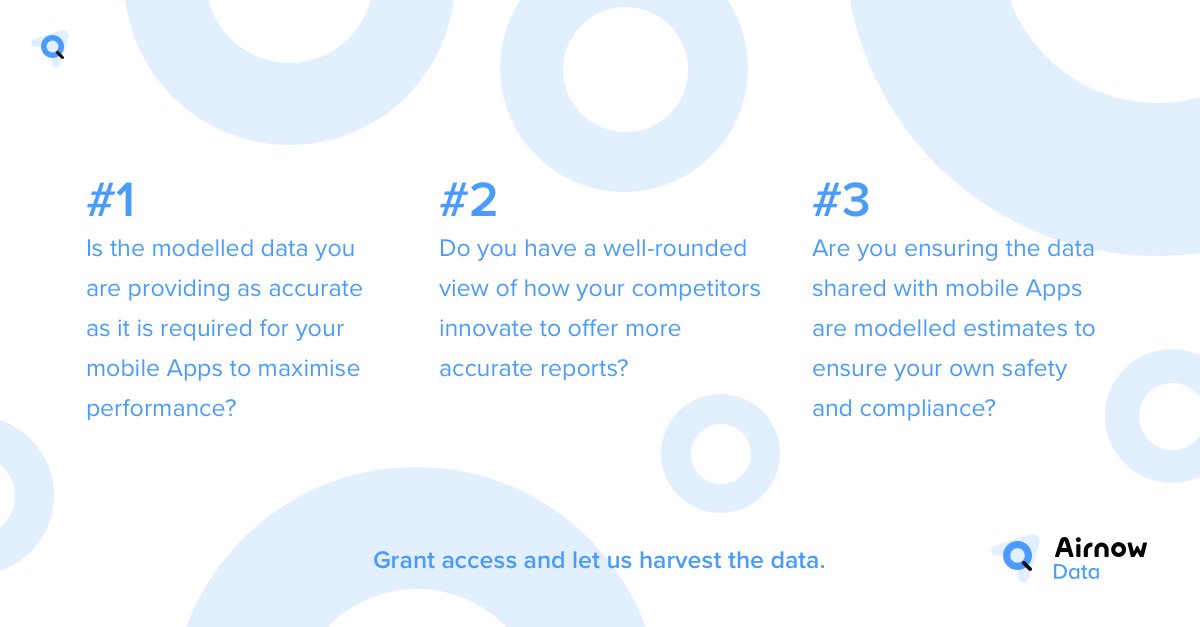 #1
Is the modelled data you are providing as accurate as it is required for your mobile Apps to maximise performance?

#2
Do you have a well-rounded view of how your competitors innovate to offer more accurate reports?

#3
Are you ensuring the data shared with mobile Apps are modelled estimates to ensure your own safety and compliance?

Grant access and let us harvest the data.

Airnow
Data